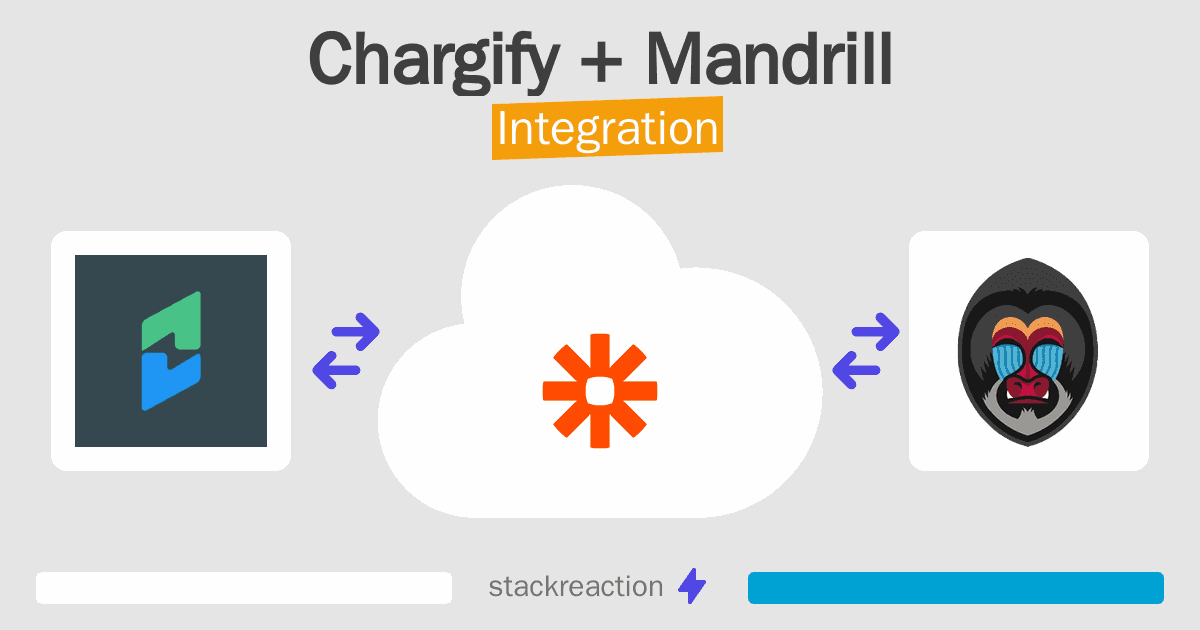 Chargify + Mandrill
Integration

stackreaction